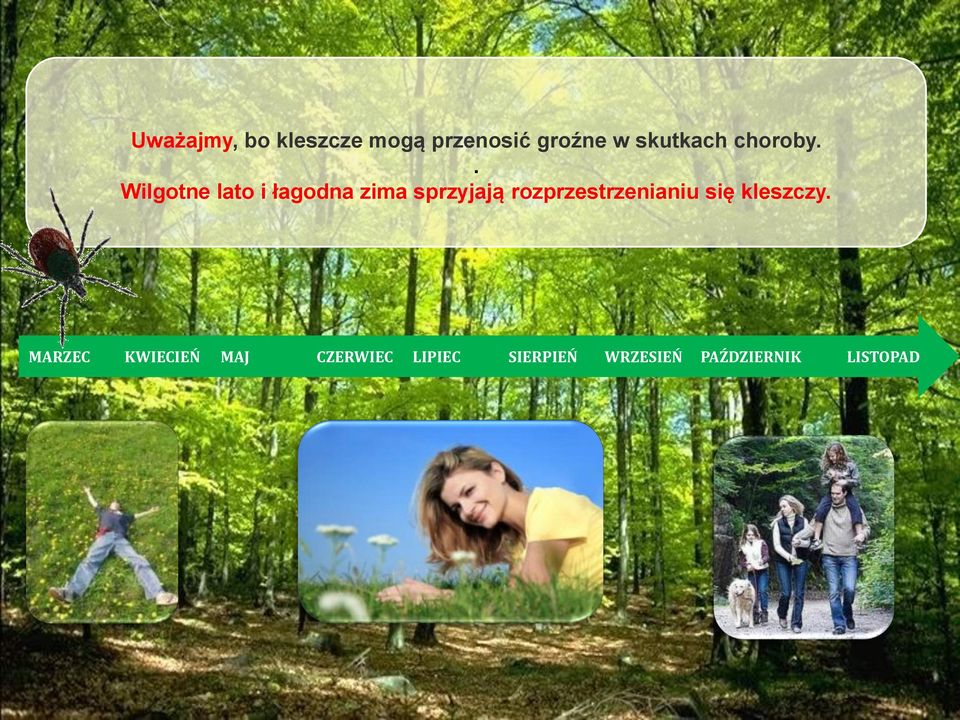 Uważajmy, bo kleszcze mogą przenosić groźne w skutkach choroby.
.
Wilgotne lato i łagodna zima sprzyjają rozprzestrzenianiu się kleszczy.

MARZEC KWIECIEŃ MAJ CZERWIEC LIPIEC SIERPIEŃ WRZESIEŃ PAŹDZIERNIK LISTOPAD